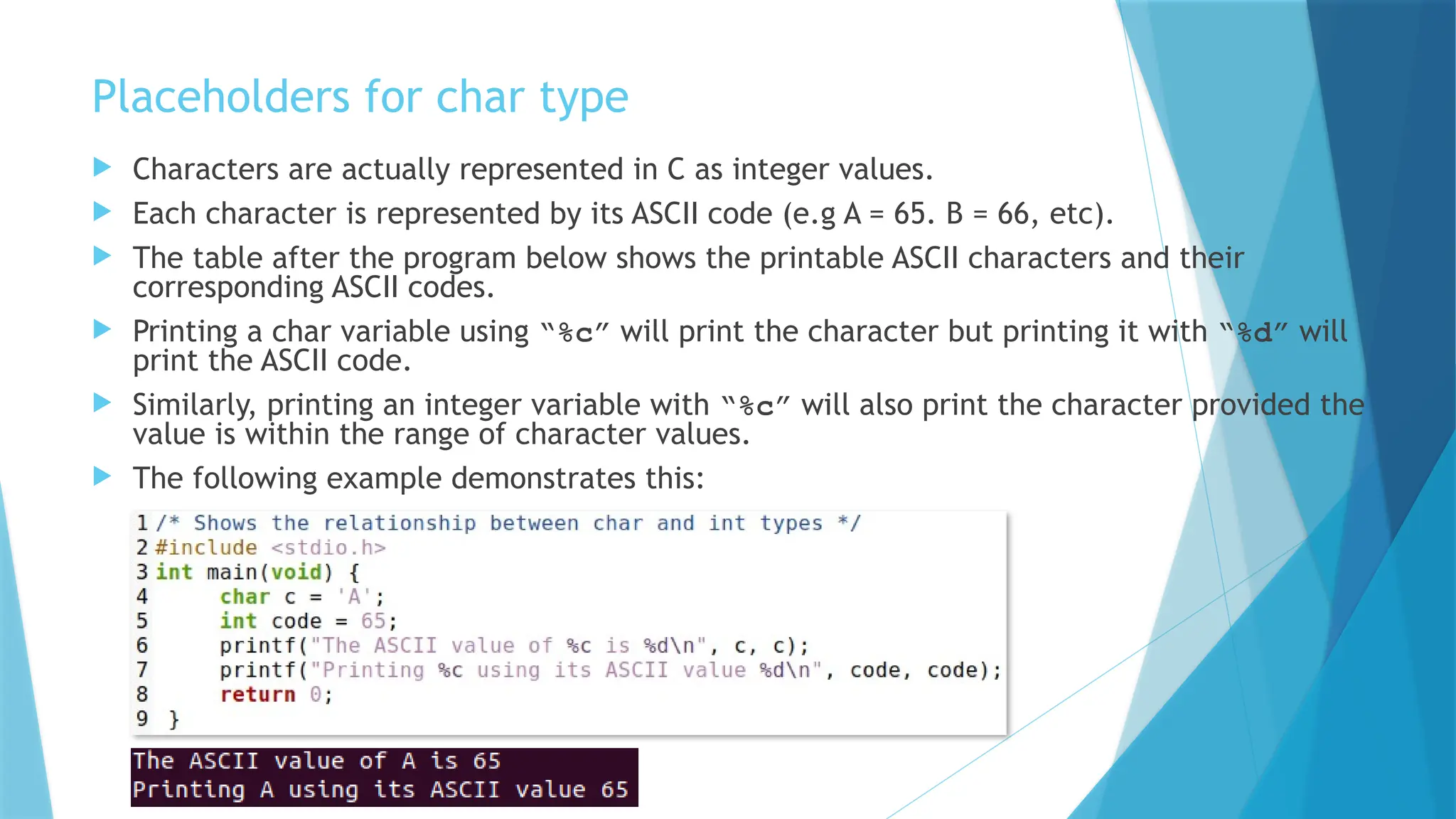 Placeholders for char type

Characters are actually represented in C as integer values.

Each character is represented by its ASCII code (e.g A = 65. B = 66, etc).

The table after the program below shows the printable ASCII characters and their corresponding ASCII codes.

Printing a char variable using "%c" will print the character but printing it with "%d" will print the ASCII code.

Similarly, printing an integer variable with "%c" will also print the character provided the value is within the range of character values.

The following example demonstrates this:

1 /* Shows the relationship between char and int types */
2 #include <stdio.h>
3 int main(void) {
4     char c = 'A';
5     int code = 65;
6     printf("The ASCII value of %c is %d\n", c, c);
7     printf("Printing %c using its ASCII value %d\n", code, code);
8     return 0;
9 }

The ASCII value of A is 65
Printing A using its ASCII value 65